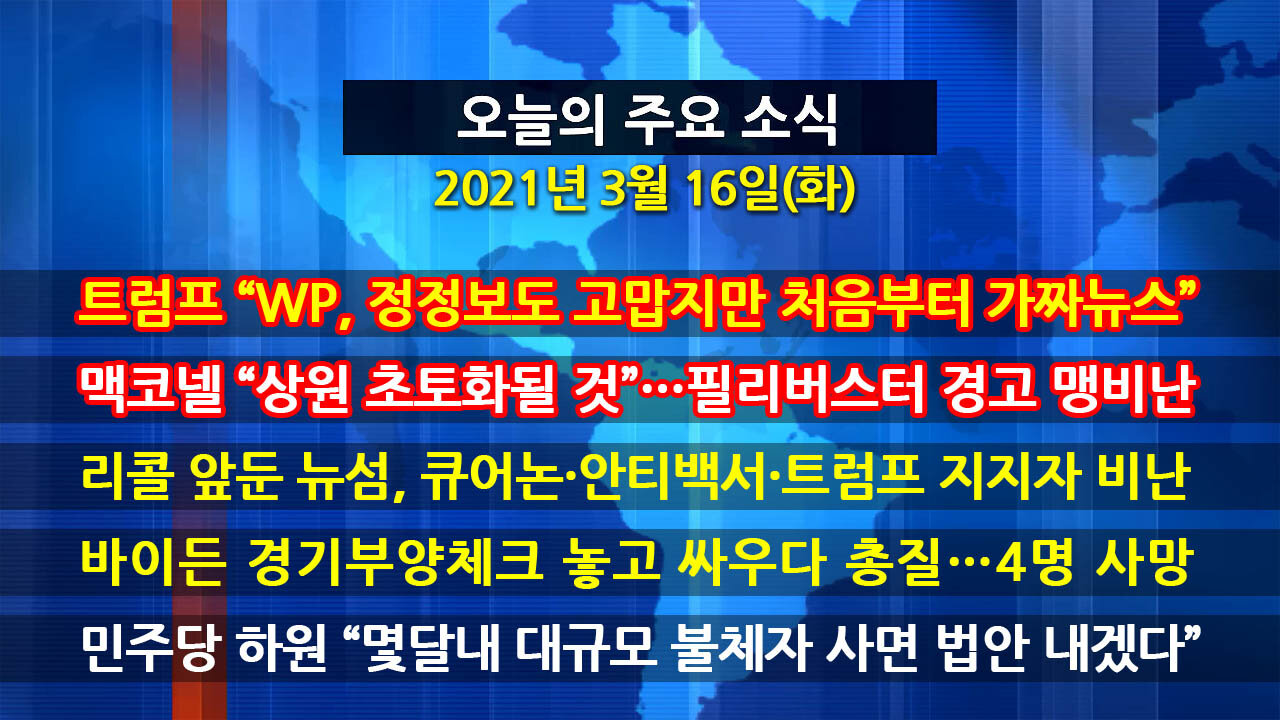 오늘의 주요 소식
2021년 3월 16일(화)

트럼프 “WP, 정정보도 고맙지만 처음부터 가짜뉴스”

맥코넬 “상원 초토화될 것”…필리버스터 경고 맹비난

리콜 앞둔 뉴섬, 큐어논·안티백서·트럼프 지지자 비난

바이든 경기부양체크 놓고 싸우다 총질…4명 사망

민주당 하원 “몇달내 대규모 불체자 사면 법안 내겠다”